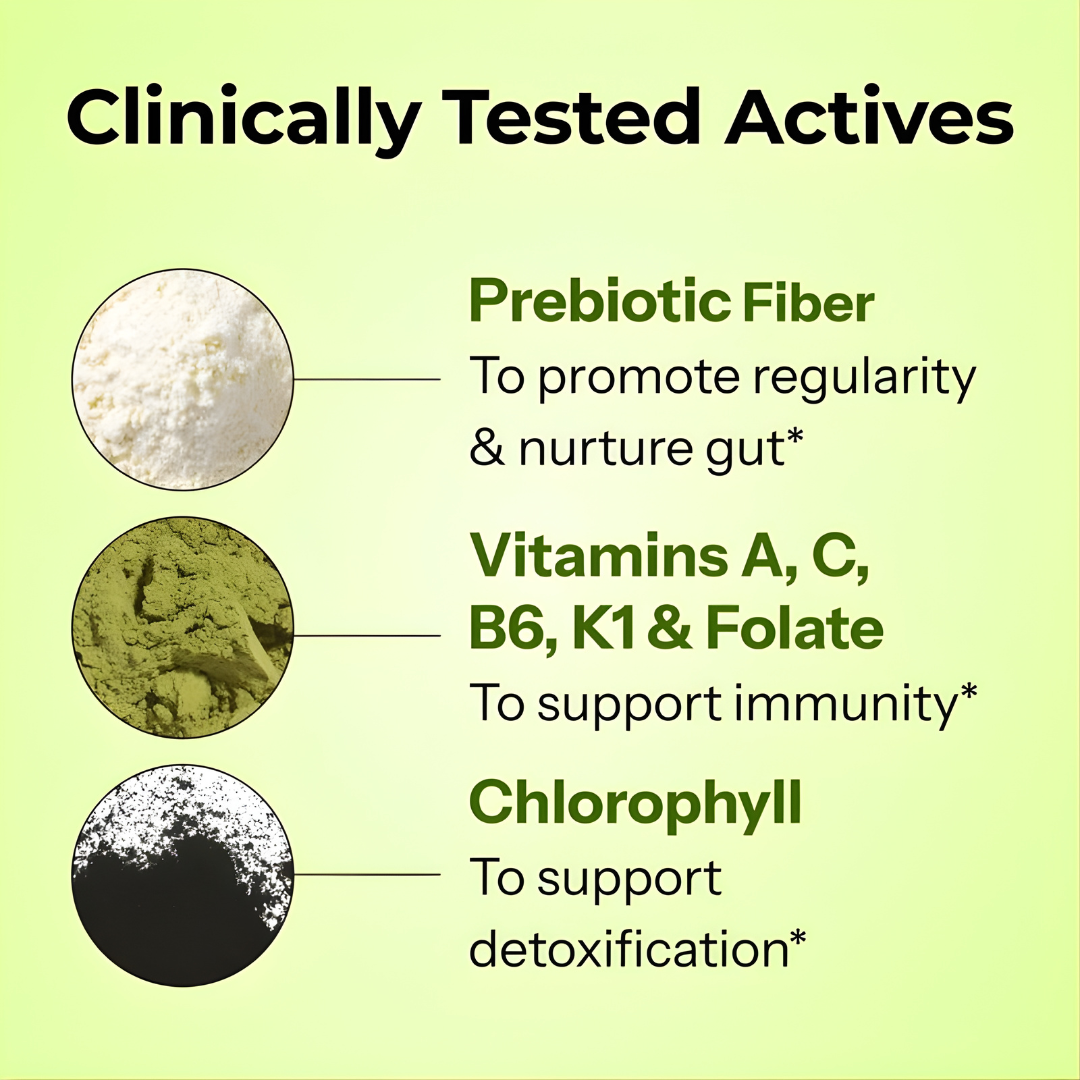 Clinically Tested Actives

Prebiotic Fiber
To promote regularity & nurture gut*

Vitamins A, C, B6, K1 & Folate
To support immunity*

Chlorophyll
To support detoxification*